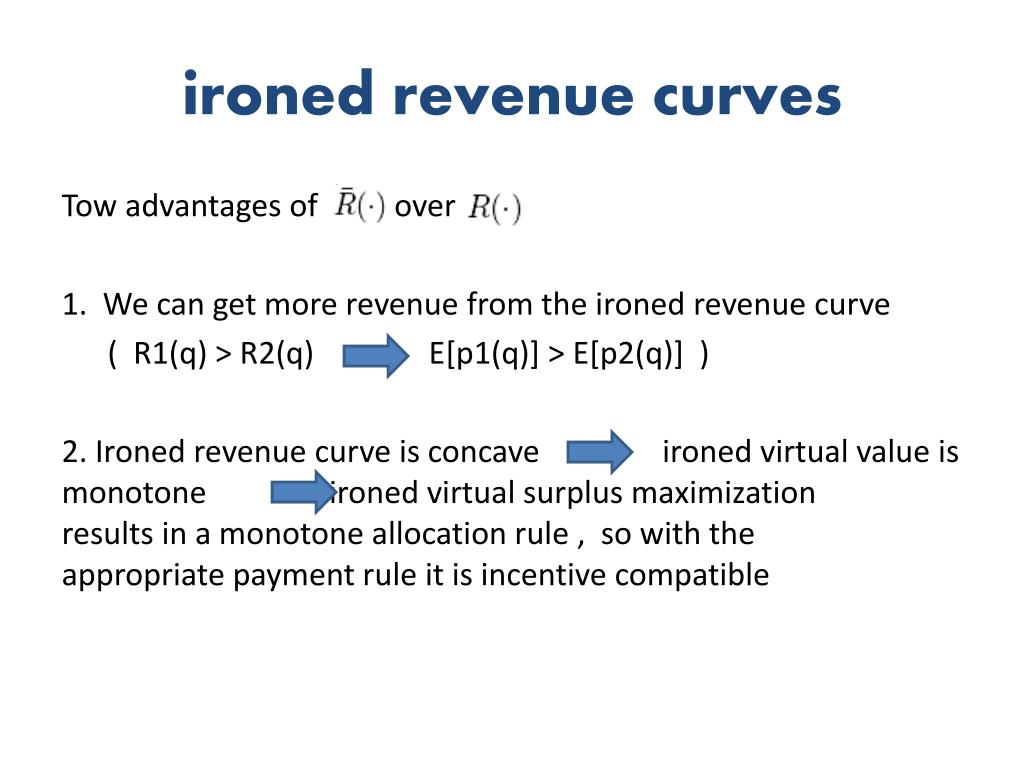 ironed revenue curves

Tow advantages of $\bar{R}(\cdot)$ over $R(\cdot)$

1. We can get more revenue from the ironed revenue curve
( R1(q) > R2(q) E[p1(q)] > E[p2(q)] )

2. Ironed revenue curve is concave ironed virtual value is monotone ironed virtual surplus maximization results in a monotone allocation rule , so with the appropriate payment rule it is incentive compatible